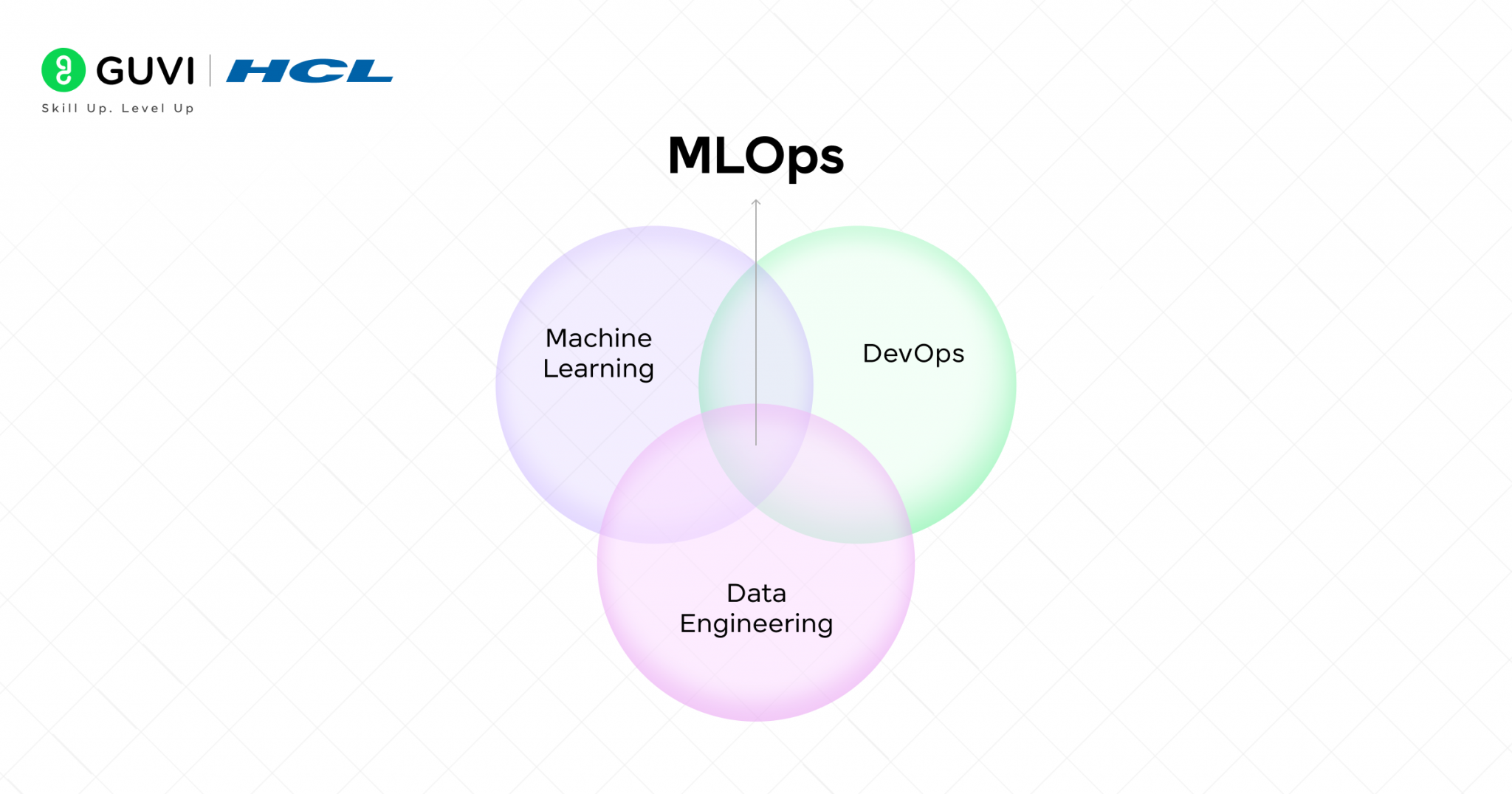 GUVI | HCL
Skill Up. Level Up

MLOps

Machine Learning

DevOps

Data Engineering